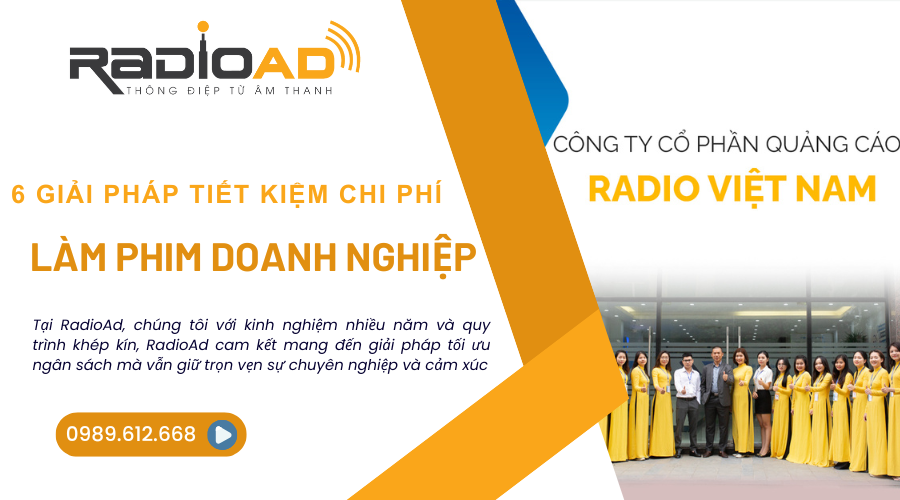 RADIOAD
THÔNG ĐIỆP TỪ ÂM THANH

6 GIẢI PHÁP TIẾT KIỆM CHI PHÍ

LÀM PHIM DOANH NGHIỆP

Tại RadioAd, chúng tôi với kinh nghiệm nhiều năm và quy trình khép kín, RadioAd cam kết mang đến giải pháp tối ưu ngân sách mà vẫn giữ trọn vẹn sự chuyên nghiệp và cảm xúc

0989.612.668

CÔNG TY CỔ PHẦN QUẢNG CÁO

RADIO VIỆT NAM